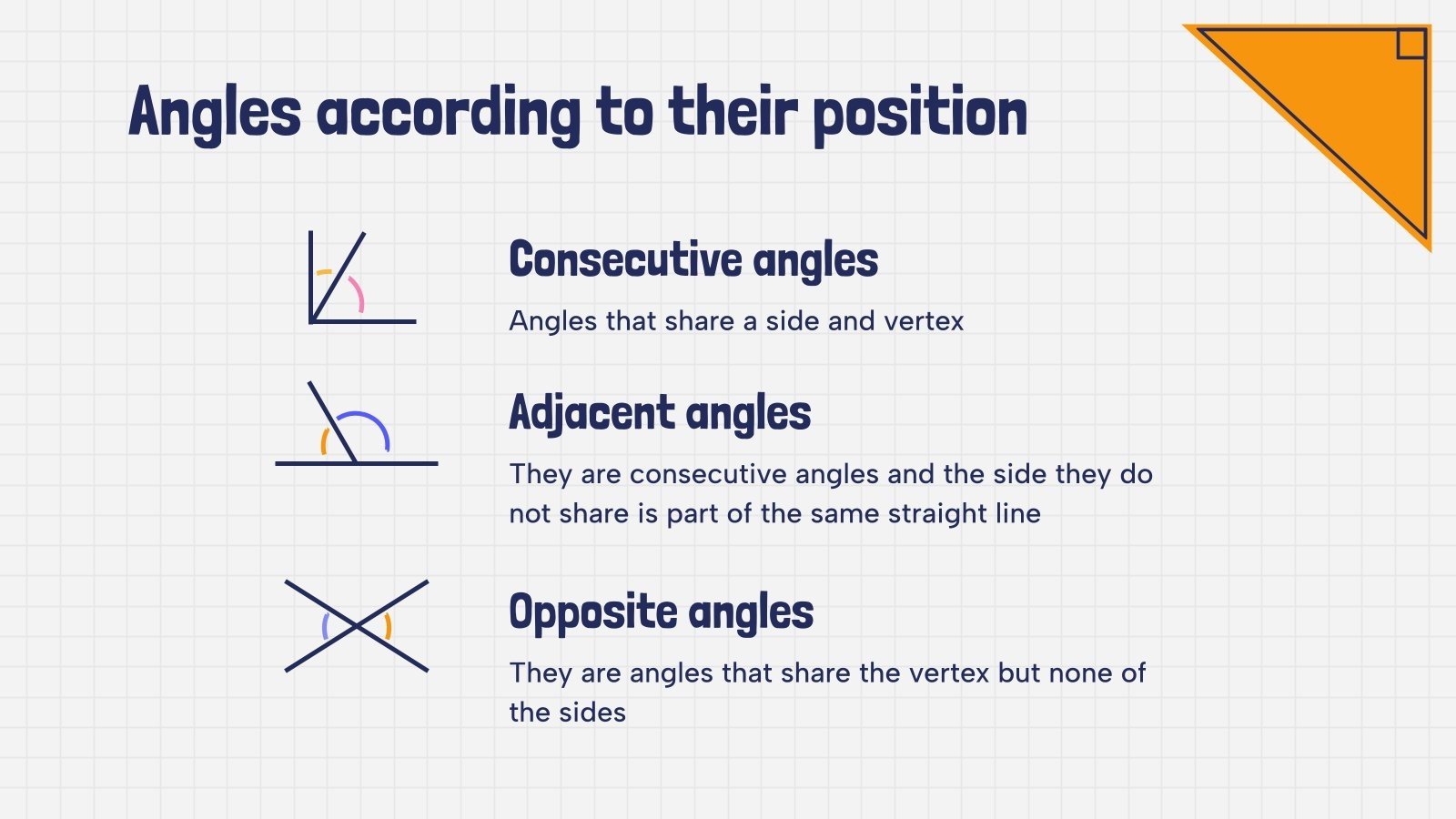 Angles according to their position

Consecutive angles

Angles that share a side and vertex

Adjacent angles

They are consecutive angles and the side they do not share is part of the same straight line

Opposite angles

They are angles that share the vertex but none of the sides